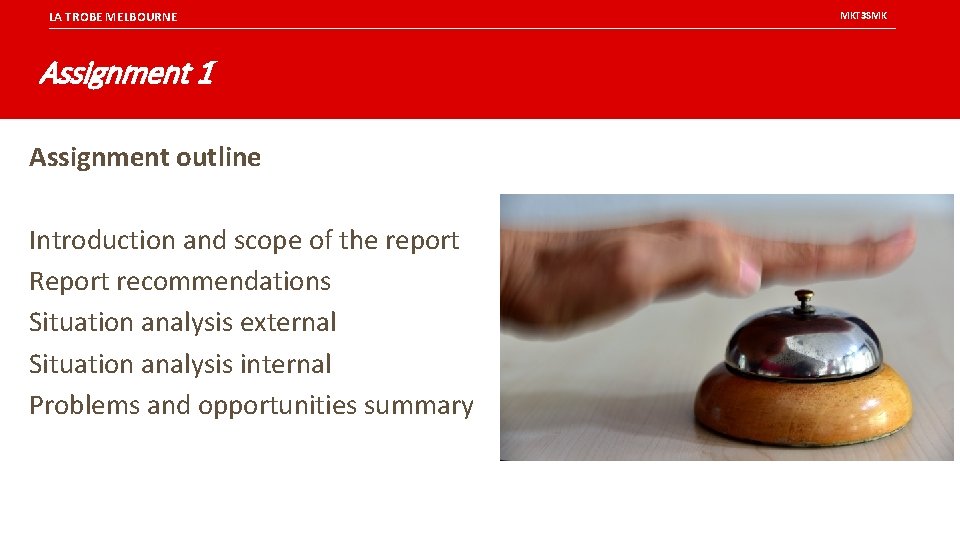 LA TROBE MELBOURNE

MKT3SMK

Assignment 1

Assignment outline

Introduction and scope of the report
Report recommendations
Situation analysis external
Situation analysis internal
Problems and opportunities summary